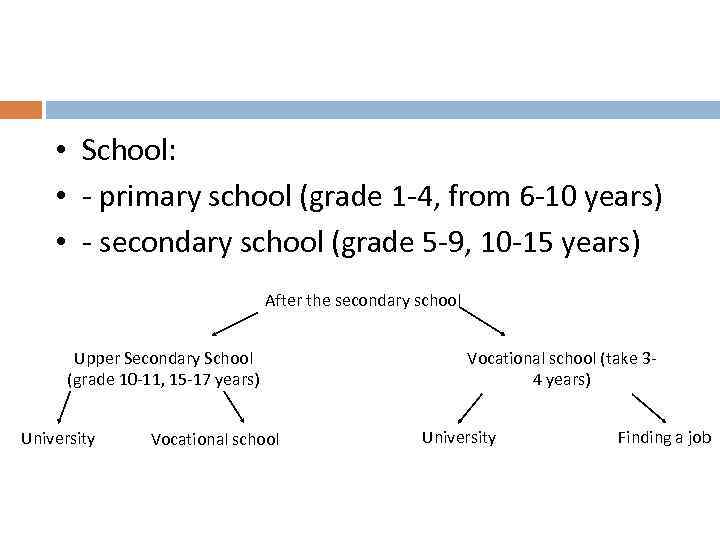 • School:
• - primary school (grade 1-4, from 6-10 years)
• - secondary school (grade 5-9, 10-15 years)

After the secondary school

Upper Secondary School (grade 10-11, 15-17 years)

Vocational school (take 3-4 years)

University

Vocational school

University

Finding a job